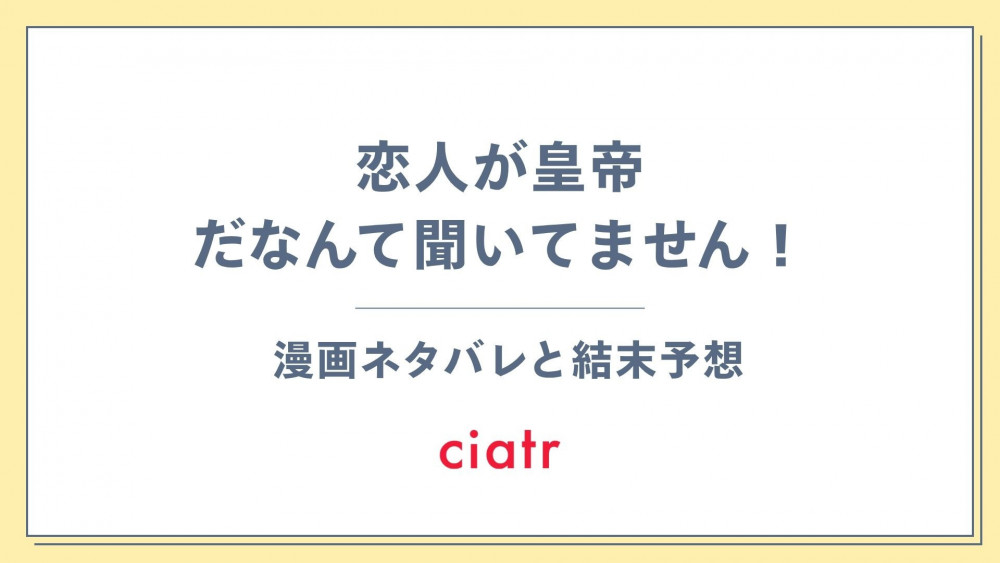 恋人が皇帝
だなんて聞いてません！

漫画ネタバレと結末予想

ciatr